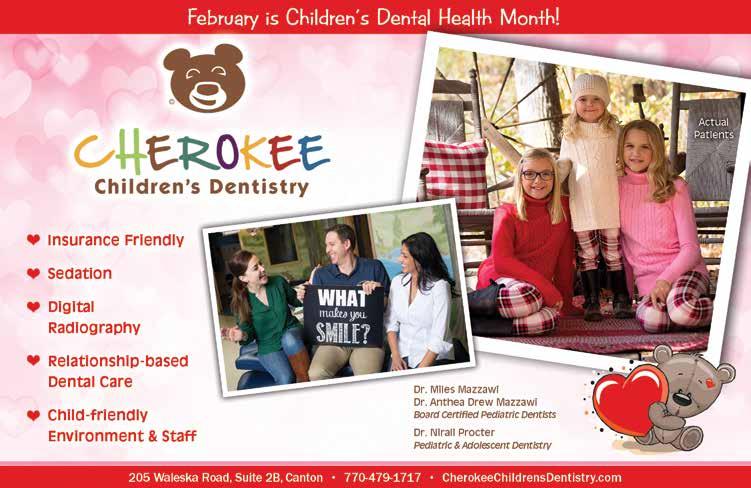 February is Children's Dental Health Month!

CHEROKEE
Children's Dentistry

Insurance Friendly

Sedation

Digital Radiography

Relationship-based Dental Care

Child-friendly Environment & Staff

WHAT makes you SMILE?

Actual Patients

Dr. Miles Mazzawi
Dr. Anthea Drew Mazzawi
Board Certified Pediatric Dentists

Dr. Nirali Procter
Pediatric & Adolescent Dentistry

205 Waleska Road, Suite 2B, Canton • 770-479-1717 • CherokeeChildrensDentistry.com